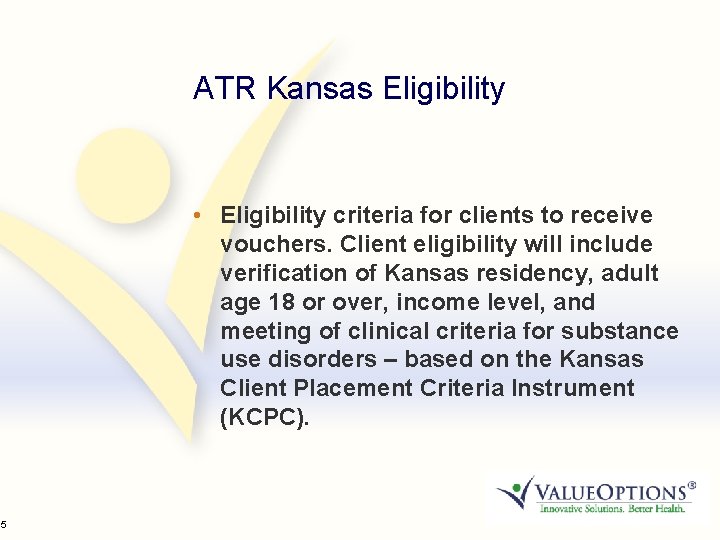 ATR Kansas Eligibility

• Eligibility criteria for clients to receive vouchers. Client eligibility will include verification of Kansas residency, adult age 18 or over, income level, and meeting of clinical criteria for substance use disorders – based on the Kansas Client Placement Criteria Instrument (KCPC).

VALUEOPTIONS®
Innovative Solutions. Better Health.

5